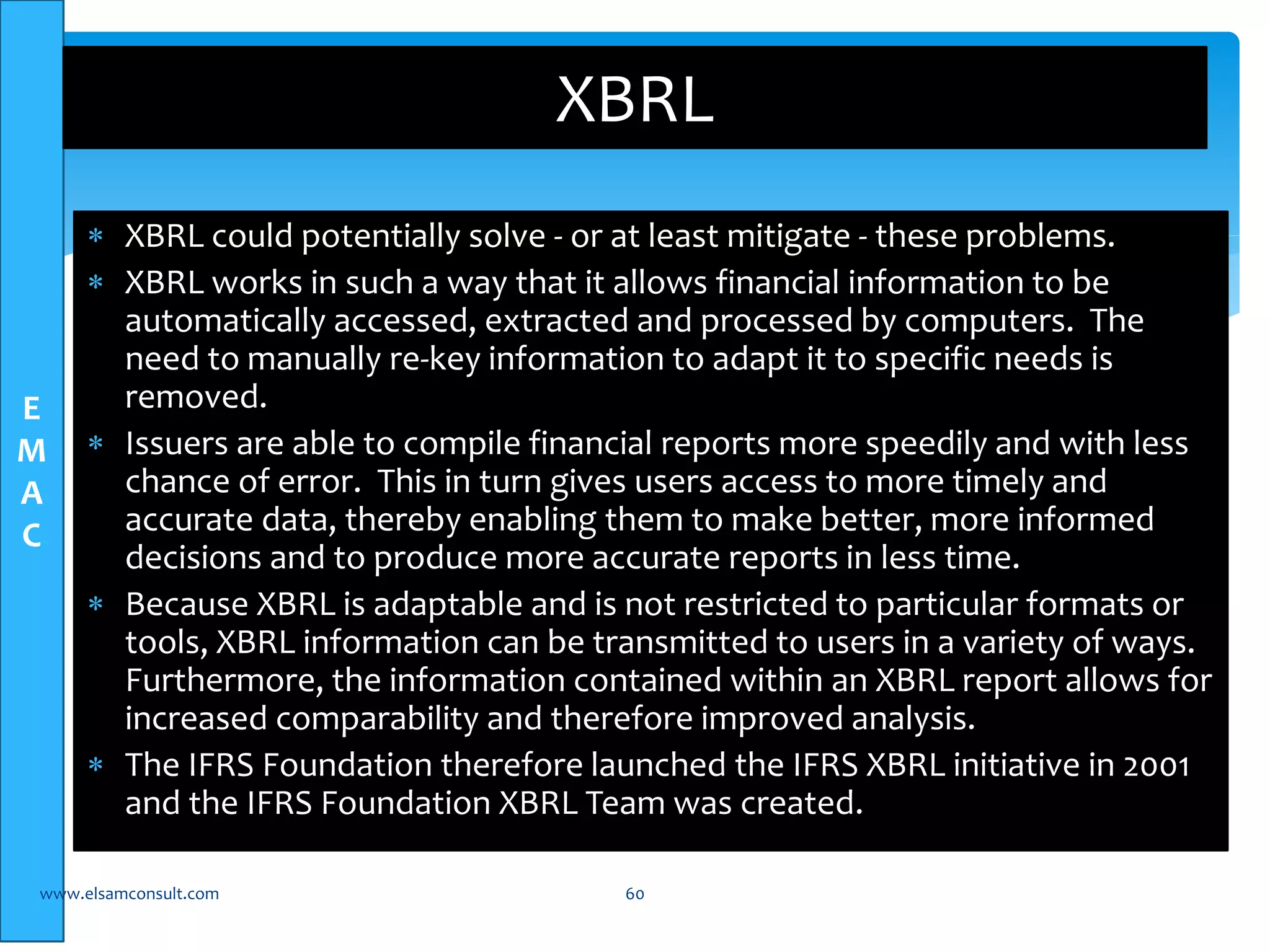 XBRL

E
M
A
C

* XBRL could potentially solve - or at least mitigate - these problems.
* XBRL works in such a way that it allows financial information to be automatically accessed, extracted and processed by computers. The need to manually re-key information to adapt it to specific needs is removed.
* Issuers are able to compile financial reports more speedily and with less chance of error. This in turn gives users access to more timely and accurate data, thereby enabling them to make better, more informed decisions and to produce more accurate reports in less time.
* Because XBRL is adaptable and is not restricted to particular formats or tools, XBRL information can be transmitted to users in a variety of ways. Furthermore, the information contained within an XBRL report allows for increased comparability and therefore improved analysis.
* The IFRS Foundation therefore launched the IFRS XBRL initiative in 2001 and the IFRS Foundation XBRL Team was created.

www.elsamconsult.com 60